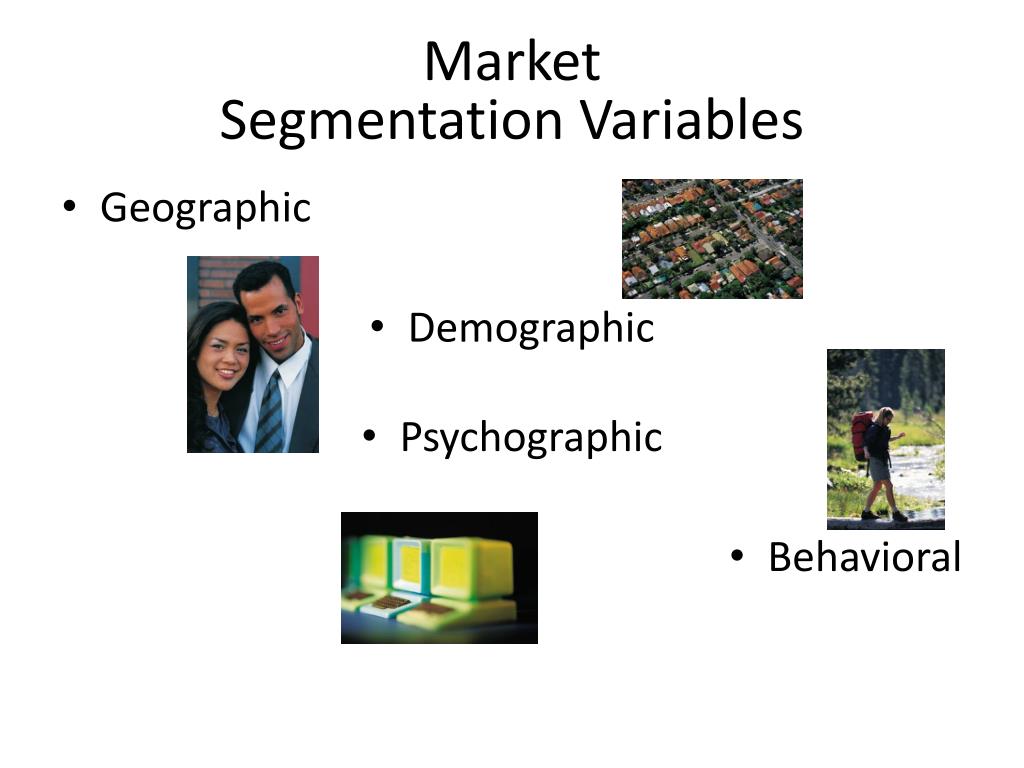 Market
Segmentation Variables

• Geographic

• Demographic

• Psychographic

• Behavioral